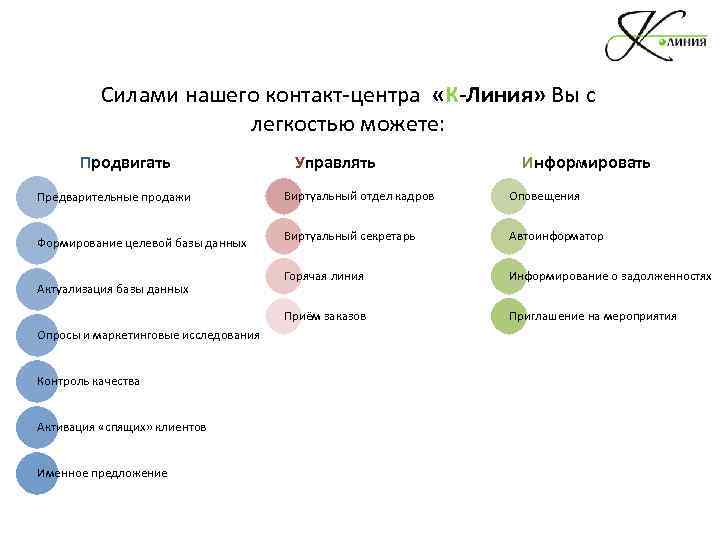 К ЛИНИЯ

Силами нашего контакт-центра «К-Линия» Вы с легкостью можете:

Продвигать

Предварительные продажи

Формирование целевой базы данных

Актуализация базы данных

Опросы и маркетинговые исследования

Контроль качества

Активация «спящих» клиентов

Именное предложение

Управлять

Виртуальный отдел кадров

Виртуальный секретарь

Горячая линия

Приём заказов

Информировать

Оповещения

Автоинформатор

Информирование о задолженностях

Приглашение на мероприятия